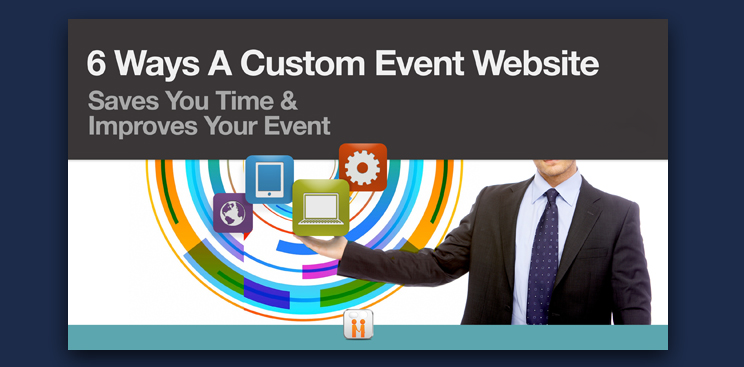 6 Ways A Custom Event Website

Saves You Time & Improves Your Event